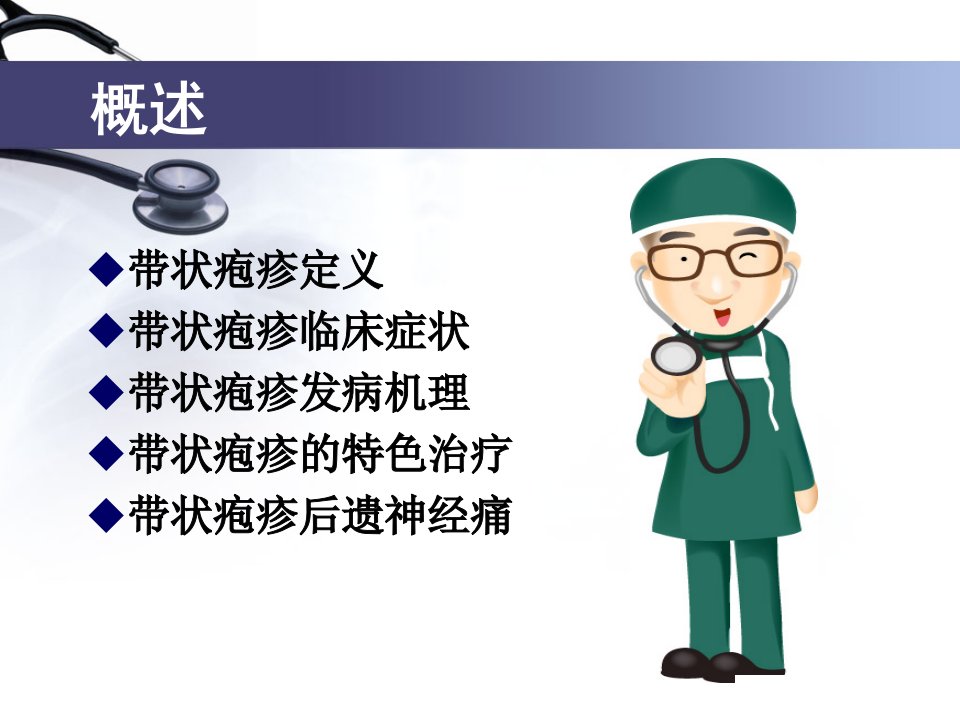 概述

◆带状疱疹定义
◆带状疱疹临床症状
◆带状疱疹发病机理
◆带状疱疹的特色治疗
◆带状疱疹后遗神经痛